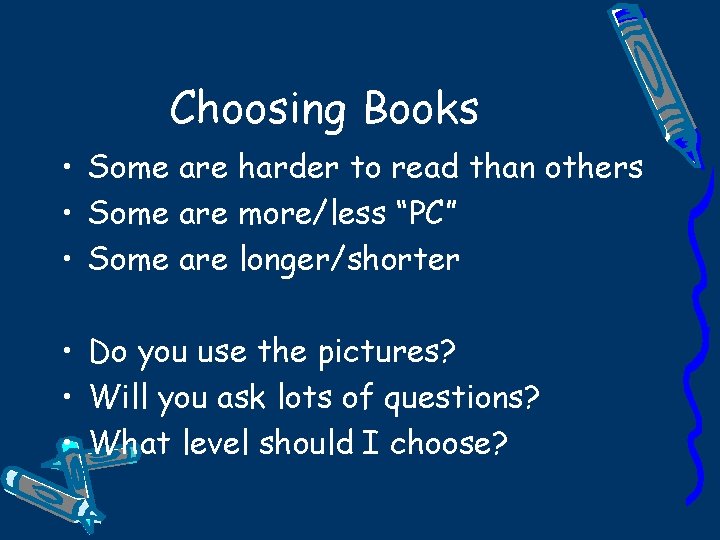 Choosing Books

• Some are harder to read than others
• Some are more/less “PC”
• Some are longer/shorter

• Do you use the pictures?
• Will you ask lots of questions?
• What level should I choose?